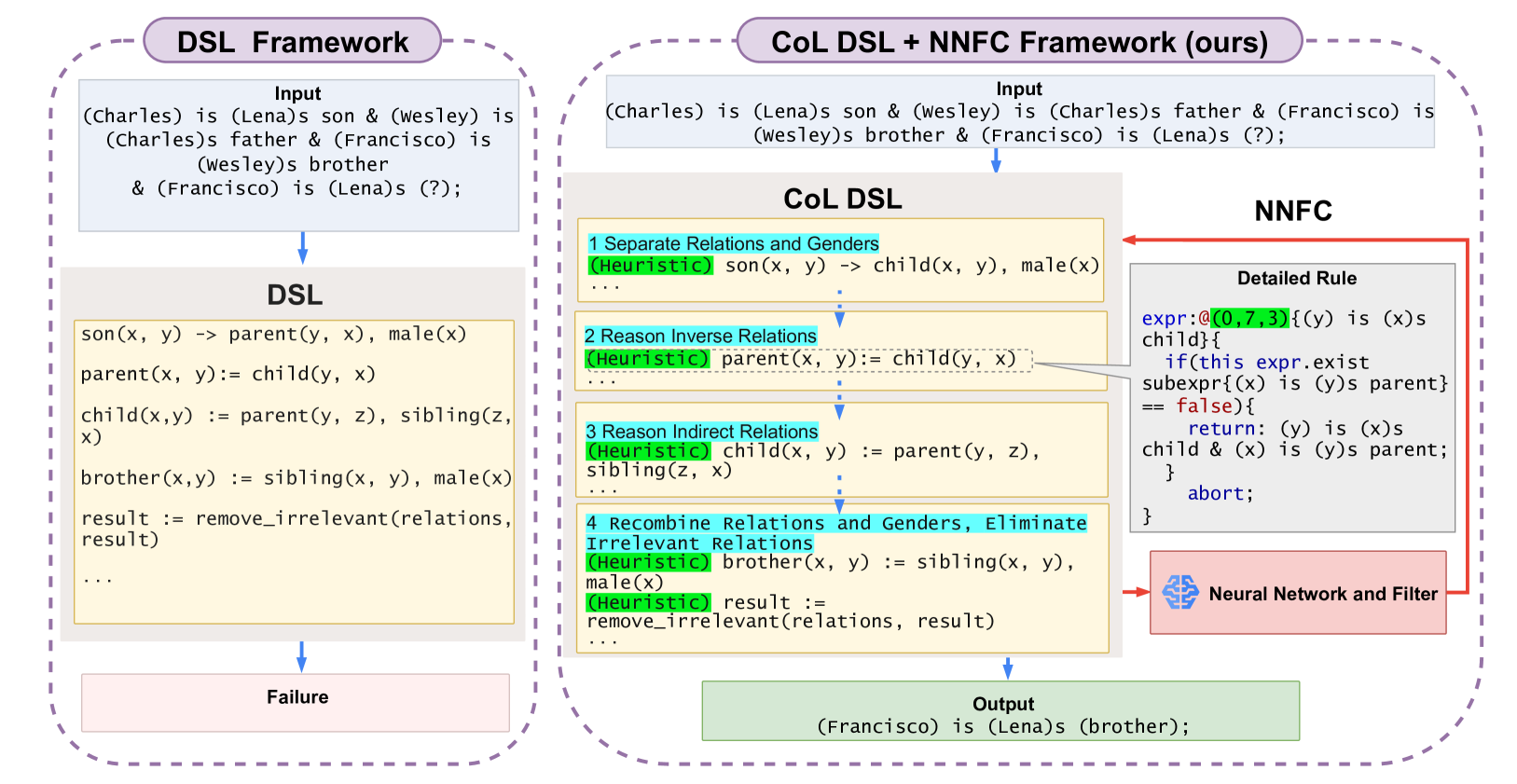 DSL Framework

Input
(Charles) is (Lena)s son & (Wesley) is (Charles)s father & (Francisco) is (Wesley)s brother & (Francisco) is (Lena)s (?);

DSL
son(x, y) -> parent(y, x), male(x)

parent(x, y):= child(y, x)

child(x,y) := parent(y, z), sibling(z, x)

brother(x,y) := sibling(x, y), male(x)

result := remove_irrelevant(relations, result)

...

Failure

CoL DSL + NNFC Framework (ours)

Input
(Charles) is (Lena)s son & (Wesley) is (Charles)s father & (Francisco) is (Wesley)s brother & (Francisco) is (Lena)s (?);

CoL DSL

1 Separate Relations and Genders
(Heuristic) son(x, y) -> child(x, y), male(x)
...

2 Reason Inverse Relations
(Heuristic) parent(x, y):= child(y, x)
...

3 Reason Indirect Relations
(Heuristic) child(x, y) := parent(y, z), sibling(z, x)
...

4 Recombine Relations and Genders, Eliminate Irrelevant Relations
(Heuristic) brother(x, y) := sibling(x, y), male(x)
(Heuristic) result := remove_irrelevant(relations, result)
...

NNFC

Detailed Rule
expr:@(0,7,3){(y) is (x)s child}{
if(this expr.exist subexpr{(x) is (y)s parent} == false){
return: (y) is (x)s child & (x) is (y)s parent;
}
abort;
}

Neural Network and Filter

Output
(Francisco) is (Lena)s (brother);